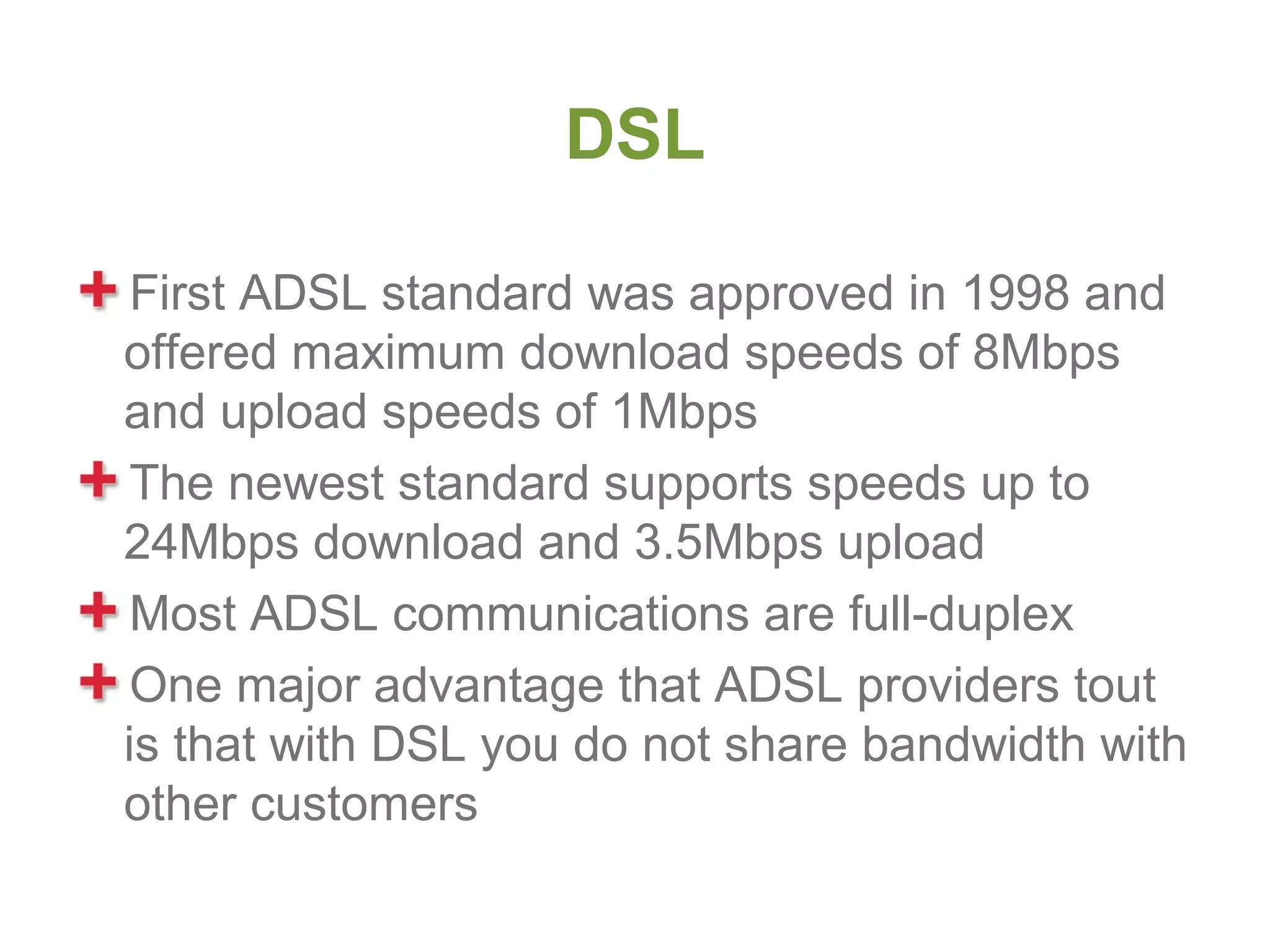 DSL

First ADSL standard was approved in 1998 and offered maximum download speeds of 8Mbps and upload speeds of 1Mbps

The newest standard supports speeds up to 24Mbps download and 3.5Mbps upload

Most ADSL communications are full-duplex

One major advantage that ADSL providers tout is that with DSL you do not share bandwidth with other customers